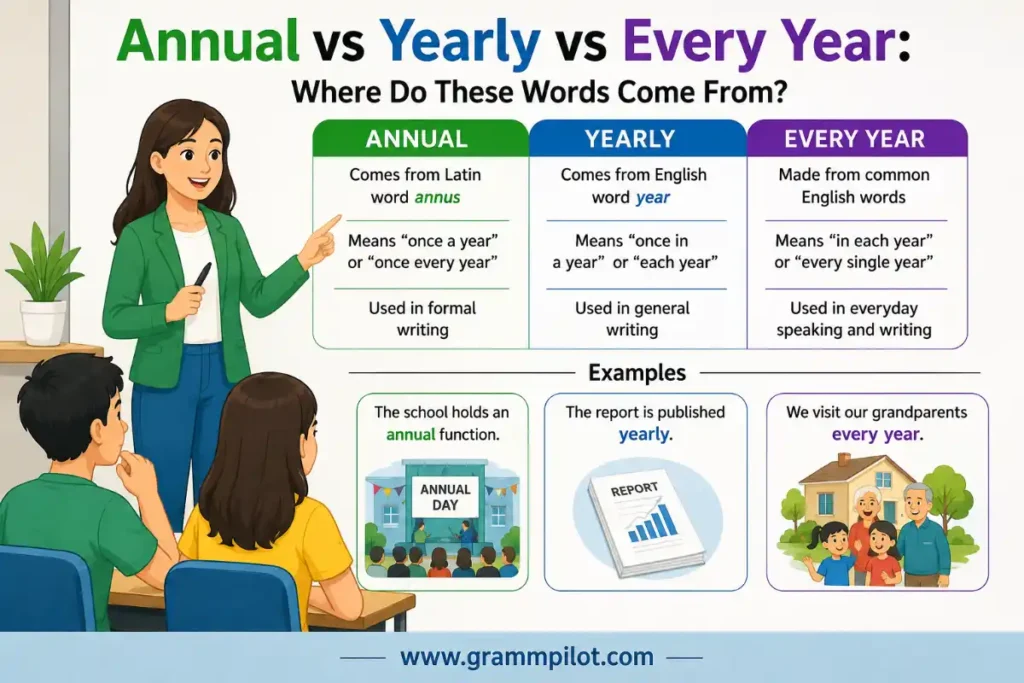 Annual vs Yearly vs Every Year:
Where Do These Words Come From?

| ANNUAL | YEARLY | EVERY YEAR |
|---|---|---|
| Comes from Latin word annus | Comes from English word year | Made from common English words |
| Means “once a year” or “once every year” | Means “once in a year” or “each year” | Means “in each year” or “every single year” |
| Used in formal writing | Used in general writing | Used in everyday speaking and writing |

Examples

The school holds an annual function.

ANNUAL DAY

The report is published yearly.

REPORT

We visit our grandparents every year.

www.grammpilot.com